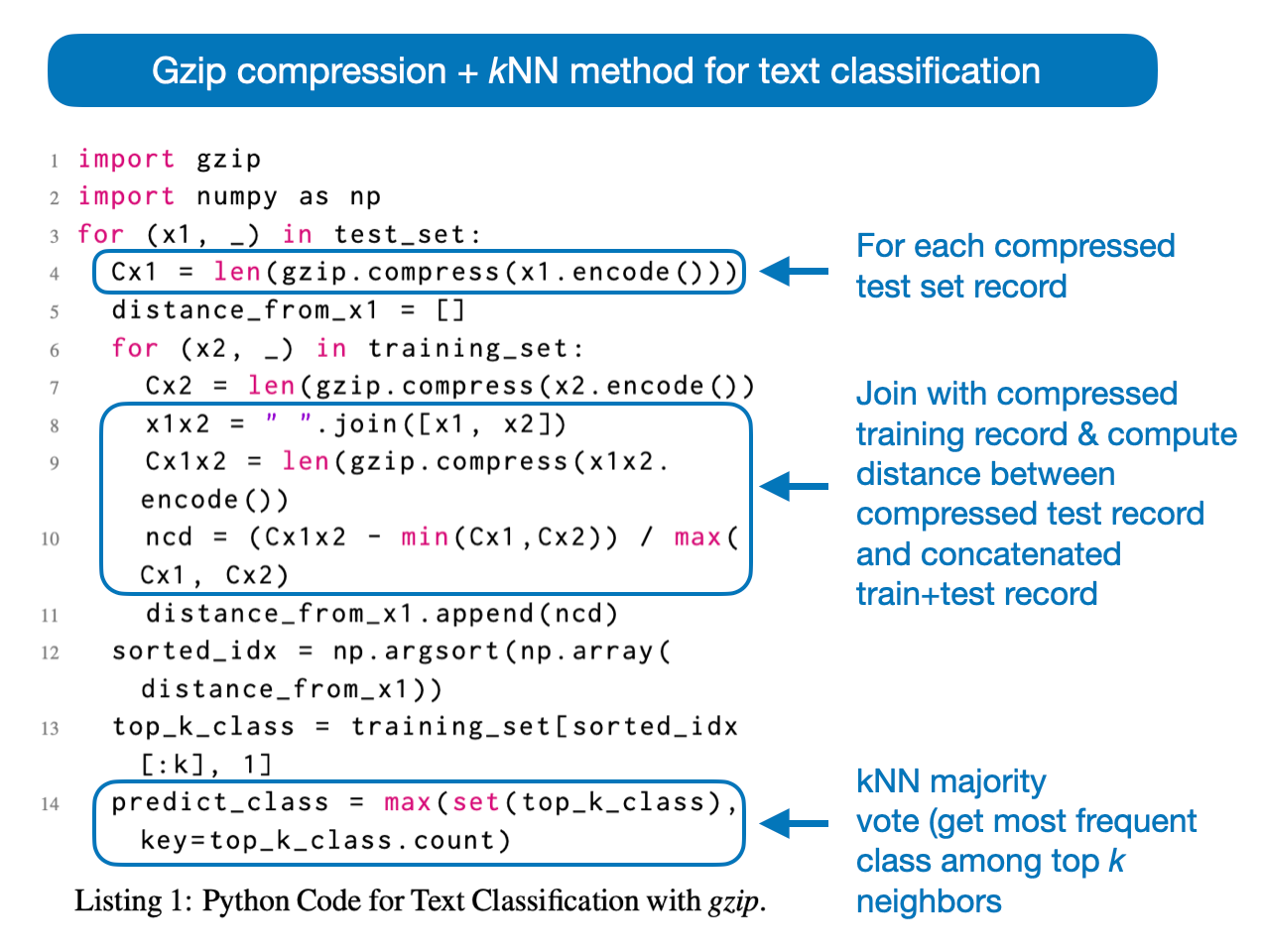 Gzip compression + kNN method for text classification

1 import gzip
2 import numpy as np
3 for (x1, _) in test_set:
4   Cx1 = len(gzip.compress(x1.encode()))
5   distance_from_x1 = []
6   for (x2, _) in training_set:
7     Cx2 = len(gzip.compress(x2.encode())
8     x1x2 = " ".join([x1, x2])
9     Cx1x2 = len(gzip.compress(x1x2.encode())
10    ncd = (Cx1x2 - min(Cx1,Cx2)) / max(Cx1, Cx2)
11    distance_from_x1.append(ncd)
12  sorted_idx = np.argsort(np.array(distance_from_x1))
13  top_k_class = training_set[sorted_idx[:k], 1]
14  predict_class = max(set(top_k_class), key=top_k_class.count)

Listing 1: Python Code for Text Classification with gzip.

For each compressed test set record

Join with compressed training record & compute distance between compressed test record and concatenated train+test record

kNN majority vote (get most frequent class among top k neighbors